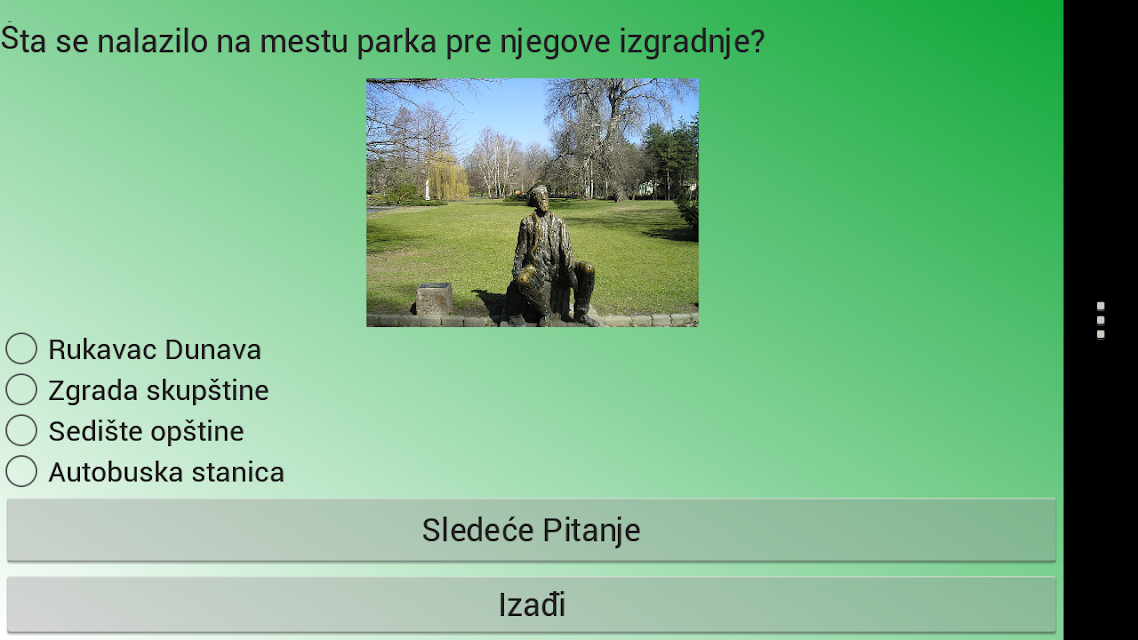 Šta se nalazilo na mestu parka pre njegove izgradnje?

Rukavac Dunava
Zgrada skupštine
Sedište opštine
Autobuska stanica

Sledeće Pitanje

Izađi